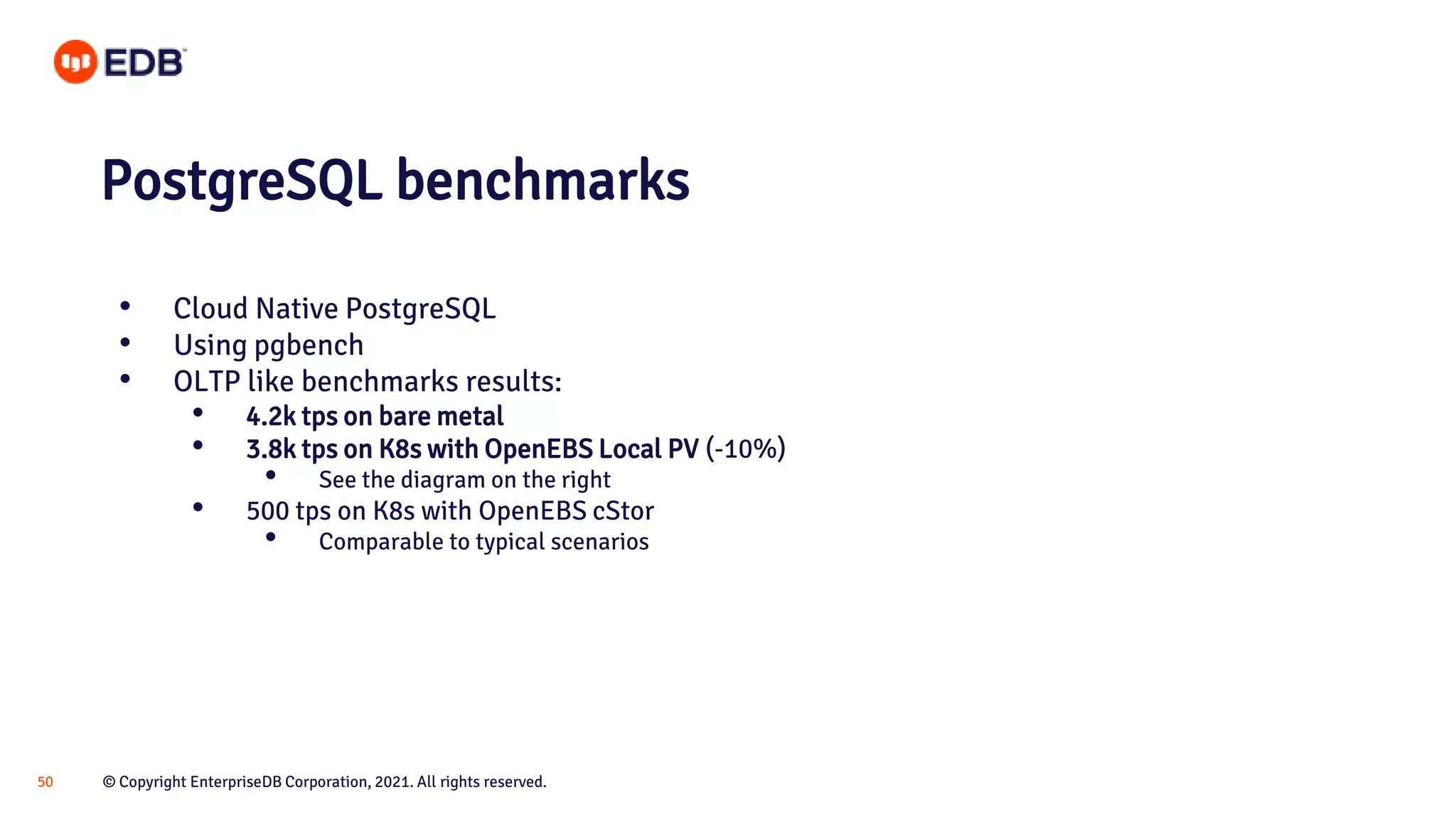 EDB

PostgreSQL benchmarks

- Cloud Native PostgreSQL
- Using pgbench
- OLTP like benchmarks results:
  - 4.2k tps on bare metal
  - 3.8k tps on K8s with OpenEBS Local PV (-10%)
    - See the diagram on the right
  - 500 tps on K8s with OpenEBS cStor
    - Comparable to typical scenarios

50 © Copyright EnterpriseDB Corporation, 2021. All rights reserved.